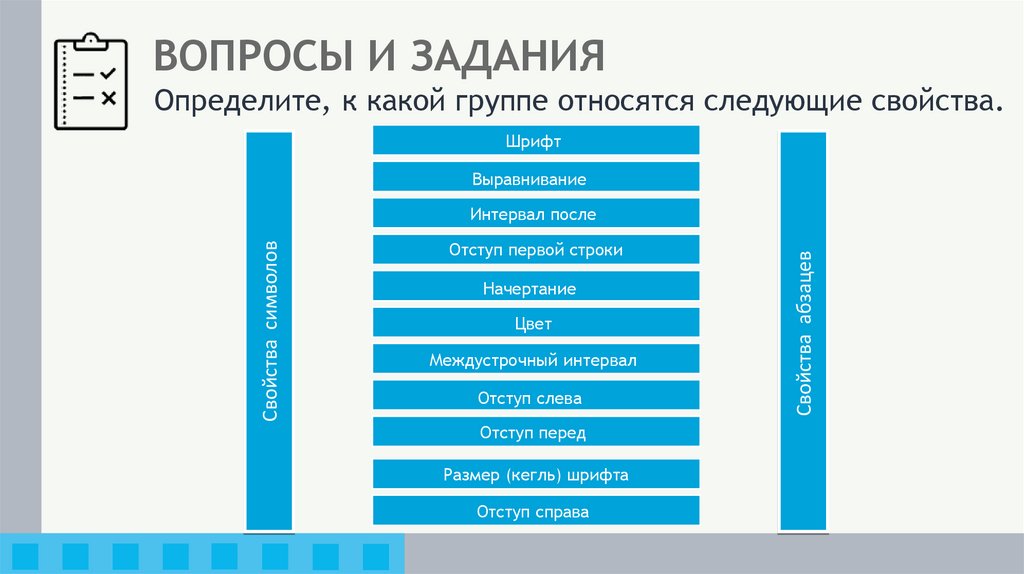 ВОПРОСЫ И ЗАДАНИЯ

Определите, к какой группе относятся следующие свойства.

Свойства символов

Шрифт

Выравнивание

Интервал после

Отступ первой строки

Начертание

Цвет

Междустрочный интервал

Отступ слева

Отступ перед

Размер (кегль) шрифта

Отступ справа

Свойства абзацев